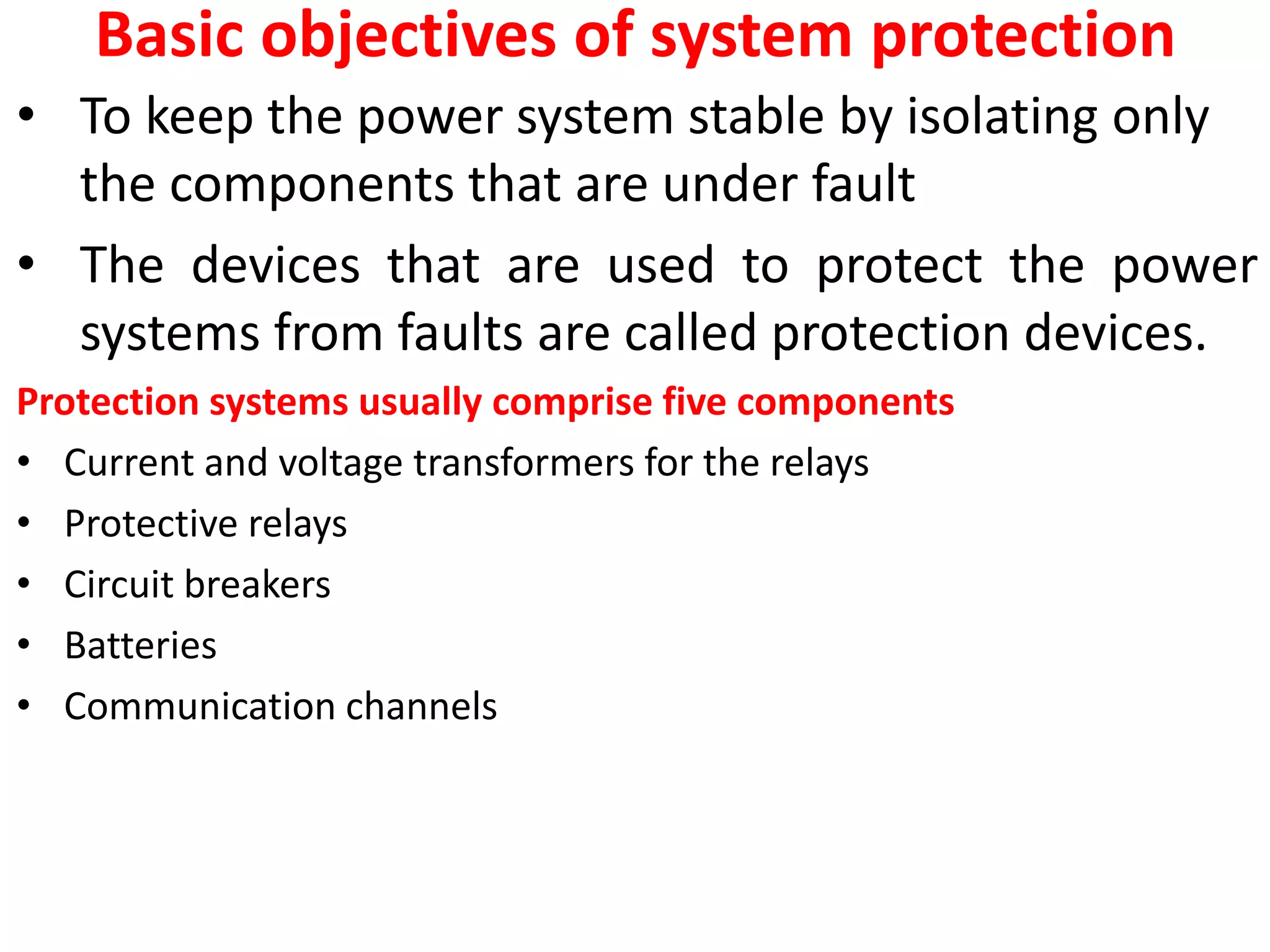 Basic objectives of system protection

• To keep the power system stable by isolating only the components that are under fault

• The devices that are used to protect the power systems from faults are called protection devices.

Protection systems usually comprise five components

• Current and voltage transformers for the relays
• Protective relays
• Circuit breakers
• Batteries
• Communication channels